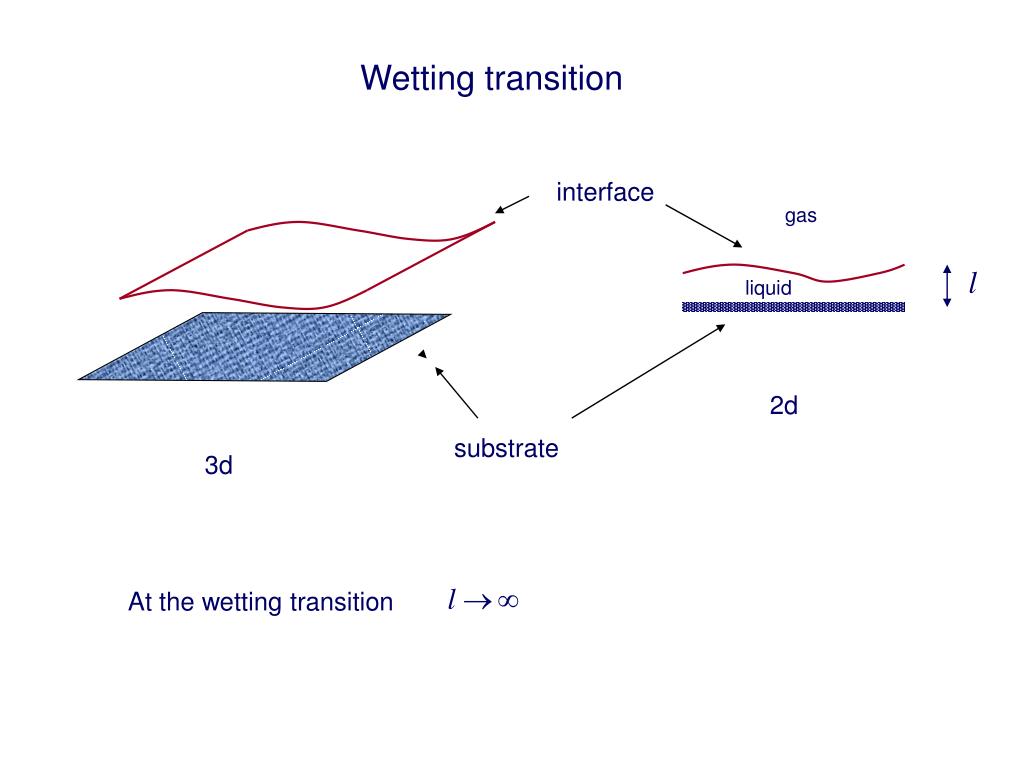 Wetting transition

interface

gas

liquid

$l$

2d

substrate

3d

At the wetting transition $l \to \infty$